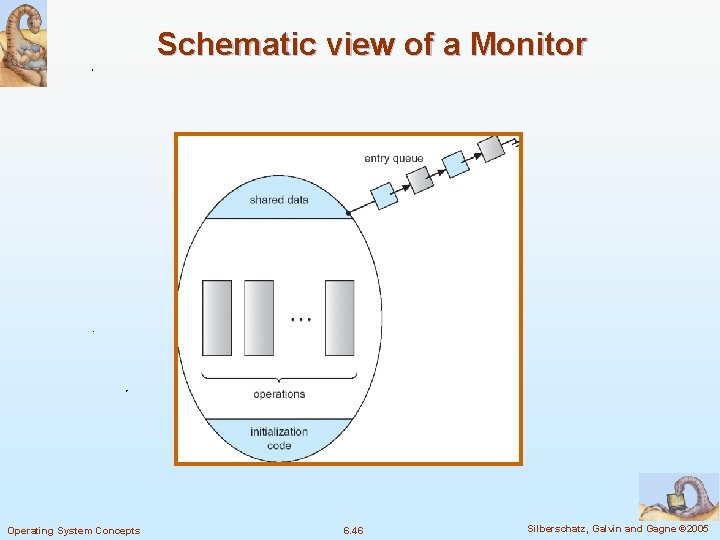 Schematic view of a Monitor

entry queue

shared data

...

operations

initialization code

Operating System Concepts

6.46

Silberschatz, Galvin and Gagne ©2005